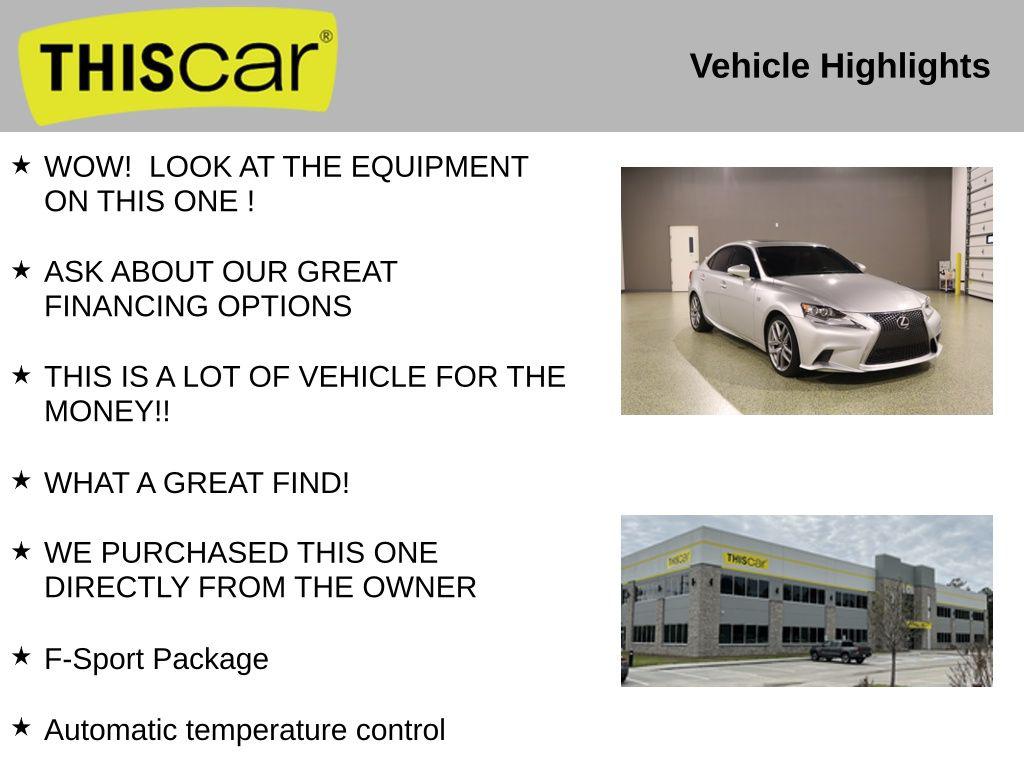 THIScar®

Vehicle Highlights

★ WOW!  LOOK AT THE EQUIPMENT ON THIS ONE !

★ ASK ABOUT OUR GREAT FINANCING OPTIONS

★ THIS IS A LOT OF VEHICLE FOR THE MONEY!!

★ WHAT A GREAT FIND!

★ WE PURCHASED THIS ONE DIRECTLY FROM THE OWNER

★ F-Sport Package

★ Automatic temperature control

THIScar

THIScar